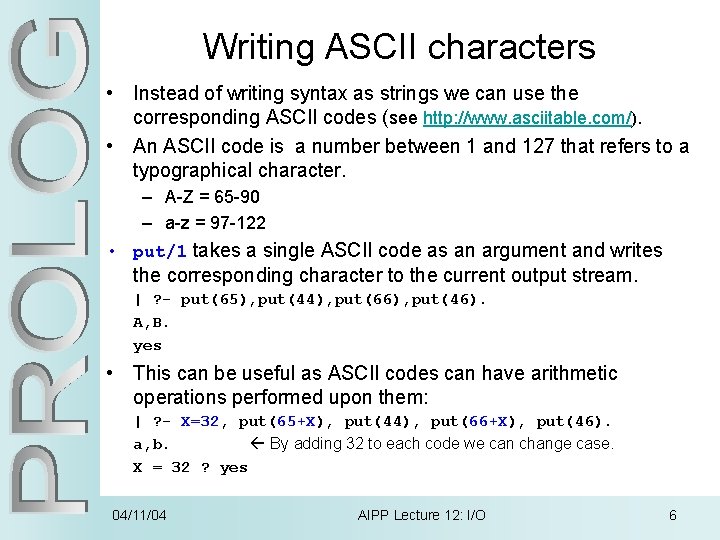 PROLOG

Writing ASCII characters

• Instead of writing syntax as strings we can use the corresponding ASCII codes (see http://www.asciitable.com/).

• An ASCII code is a number between 1 and 127 that refers to a typographical character.
– A-Z = 65-90
– a-z = 97-122

• put/1 takes a single ASCII code as an argument and writes the corresponding character to the current output stream.
| ?- put(65),put(44),put(66),put(46).
A,B.
yes

• This can be useful as ASCII codes can have arithmetic operations performed upon them:
| ?- X=32, put(65+X), put(44), put(66+X), put(46).
a,b. ← By adding 32 to each code we can change case.
X = 32 ? yes

04/11/04 AIPP Lecture 12: I/O 6